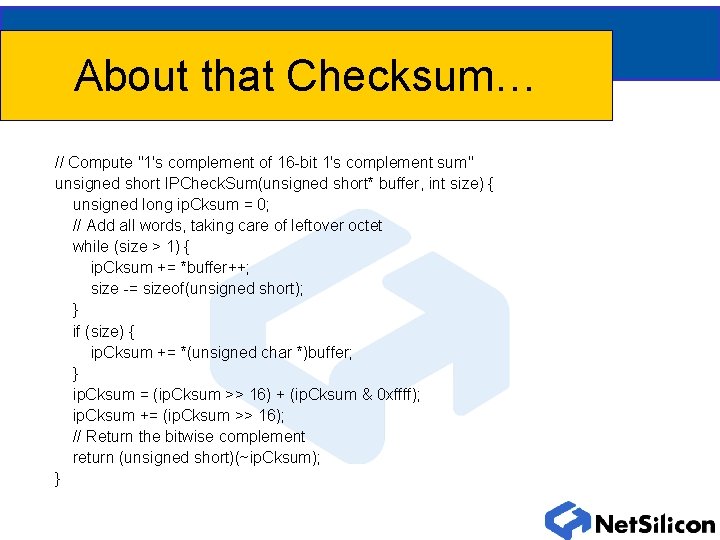 About that Checksum…

// Compute "1's complement of 16-bit 1's complement sum"
unsigned short IPCheckSum(unsigned short* buffer, int size) {
unsigned long ipCksum = 0;
// Add all words, taking care of leftover octet
while (size > 1) {
ipCksum += *buffer++;
size -= sizeof(unsigned short);
}
if (size) {
ipCksum += *(unsigned char *)buffer;
}
ipCksum = (ipCksum >> 16) + (ipCksum & 0xffff);
ipCksum += (ipCksum >> 16);
// Return the bitwise complement
return (unsigned short)(~ipCksum);
}

NetSilicon